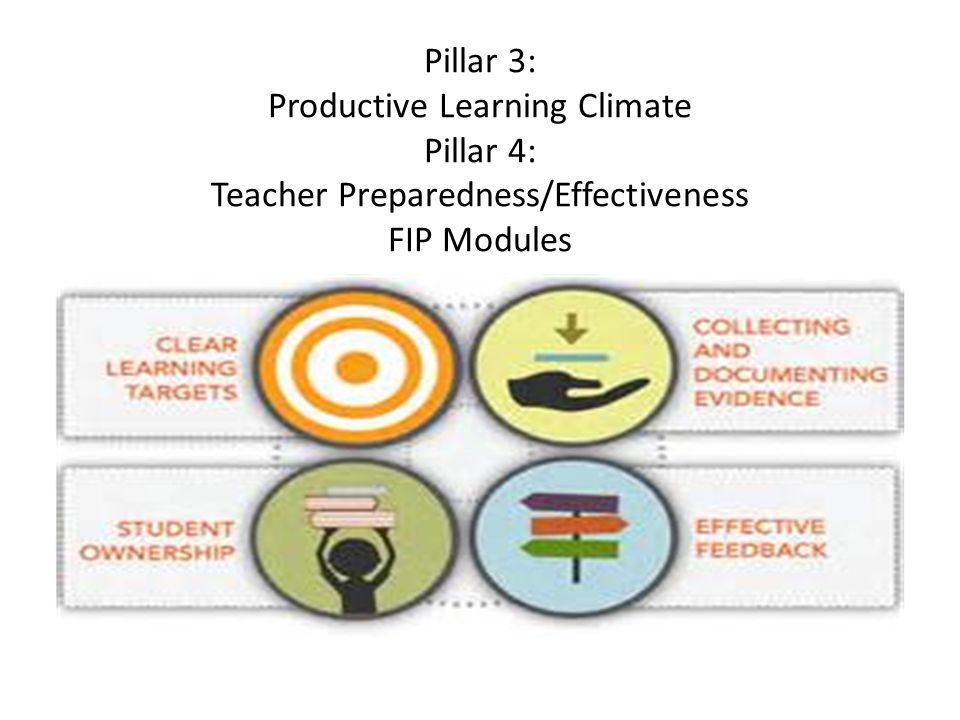 Pillar 3:
Productive Learning Climate
Pillar 4:
Teacher Preparedness/Effectiveness
FIP Modules

CLEAR LEARNING TARGETS

COLLECTING AND DOCUMENTING EVIDENCE

STUDENT OWNERSHIP

EFFECTIVE FEEDBACK